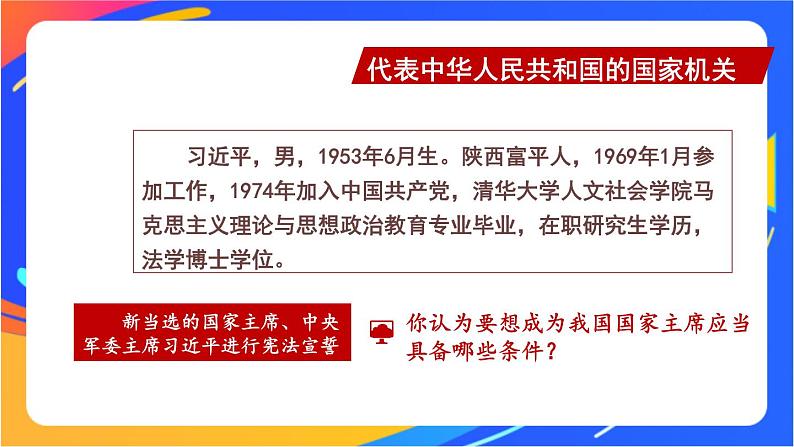 代表中华人民共和国的国家机关

习近平，男，1953年6月生。陕西富平人，1969年1月参加工作，1974年加入中国共产党，清华大学人文社会学院马克思主义理论与思想政治教育专业毕业，在职研究生学历，法学博士学位。

新当选的国家主席、中央军委主席习近平进行宪法宣誓

你认为要想成为我国国家主席应当具备哪些条件？